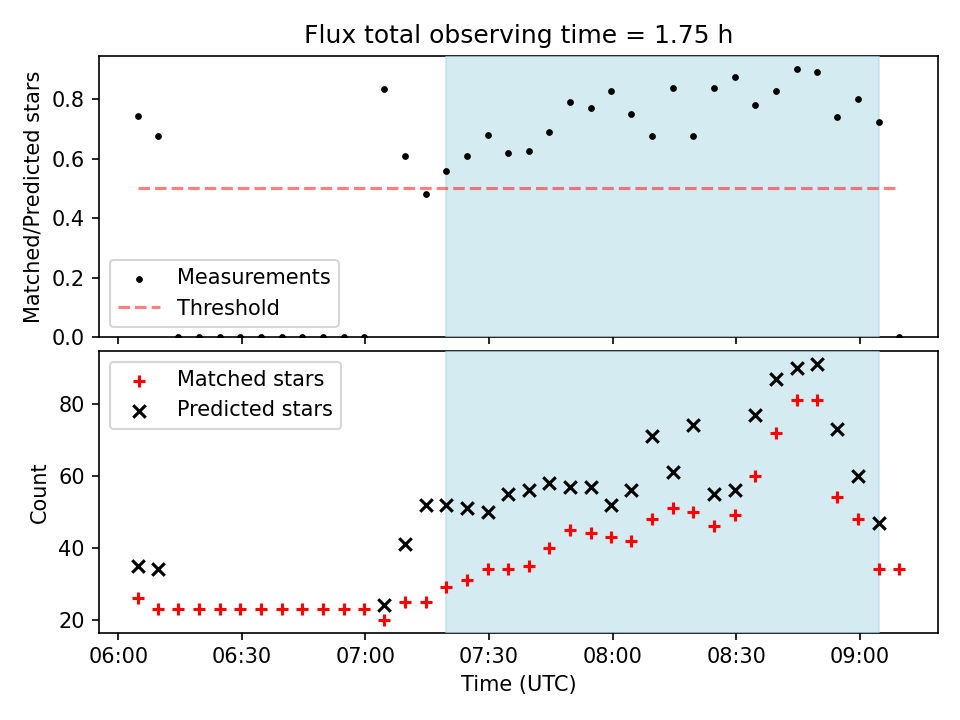 Flux total observing time = 1.75 h

Matched/Predicted stars

0.8
0.6
0.4
0.2
0.0

Measurements
Threshold

Matched stars
Predicted stars

Count

80
60
40
20

06:00
06:30
07:00
07:30
08:00
08:30
09:00

Time (UTC)